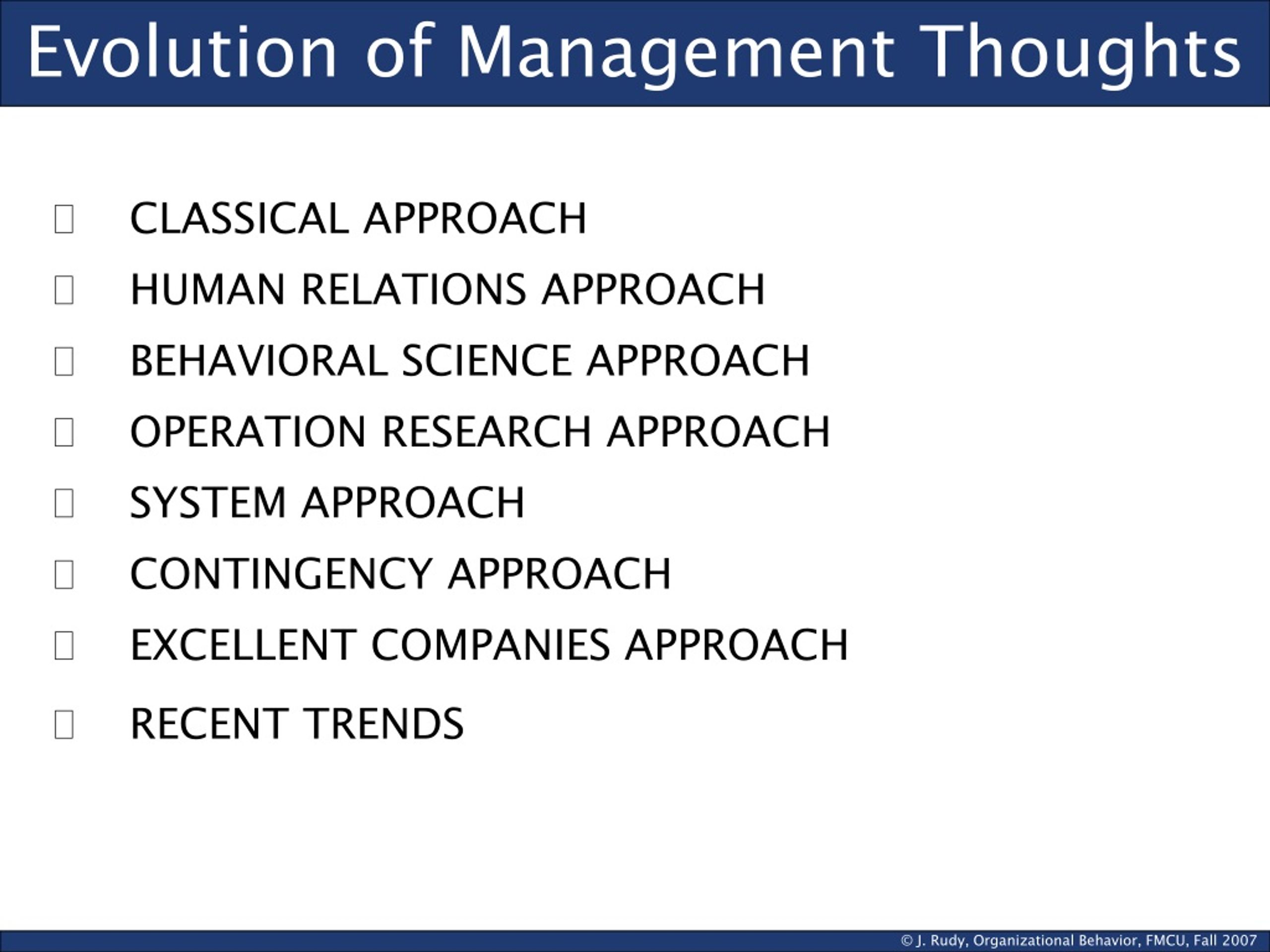 Evolution of Management Thoughts

CLASSICAL APPROACH

HUMAN RELATIONS APPROACH

BEHAVIORAL SCIENCE APPROACH

OPERATION RESEARCH APPROACH

SYSTEM APPROACH

CONTINGENCY APPROACH

EXCELLENT COMPANIES APPROACH

RECENT TRENDS

© J. Rudy, Organizational Behavior, FMCU, Fall 2007